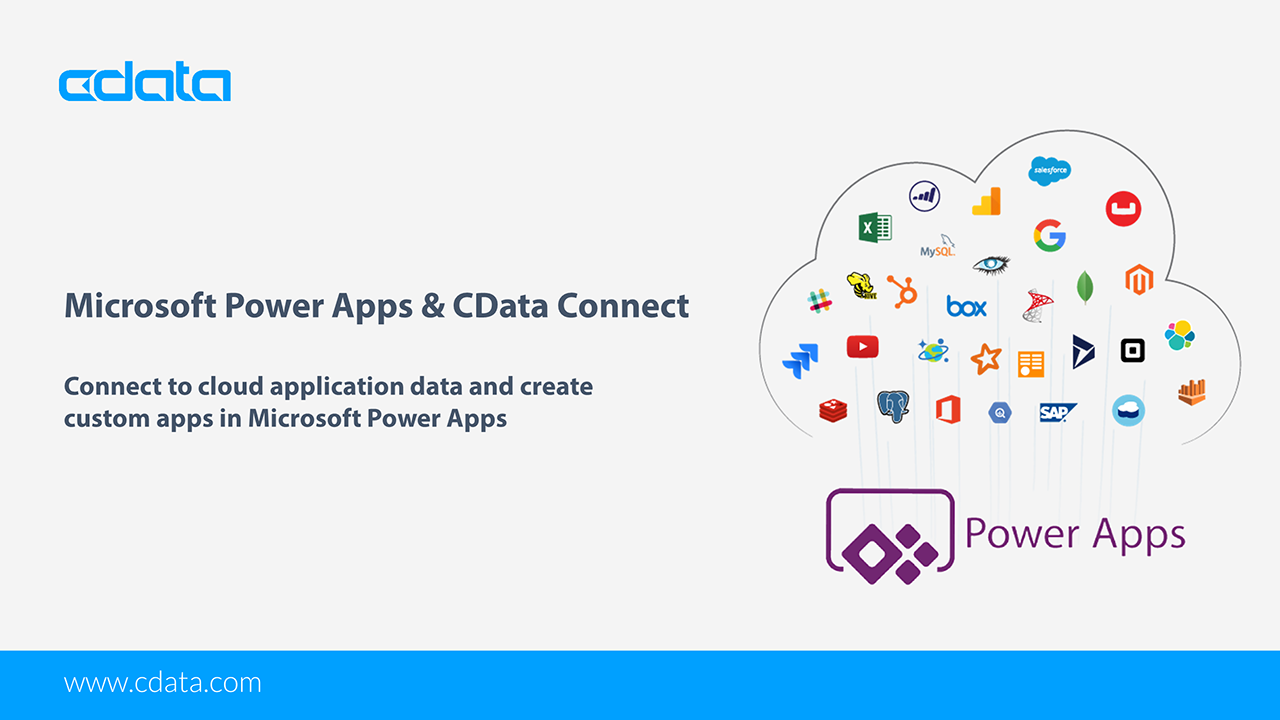 cdata

Microsoft Power Apps & CData Connect

Connect to cloud application data and create custom apps in Microsoft Power Apps

salesforce

MySQL

box

SAP

Power Apps

www.cdata.com